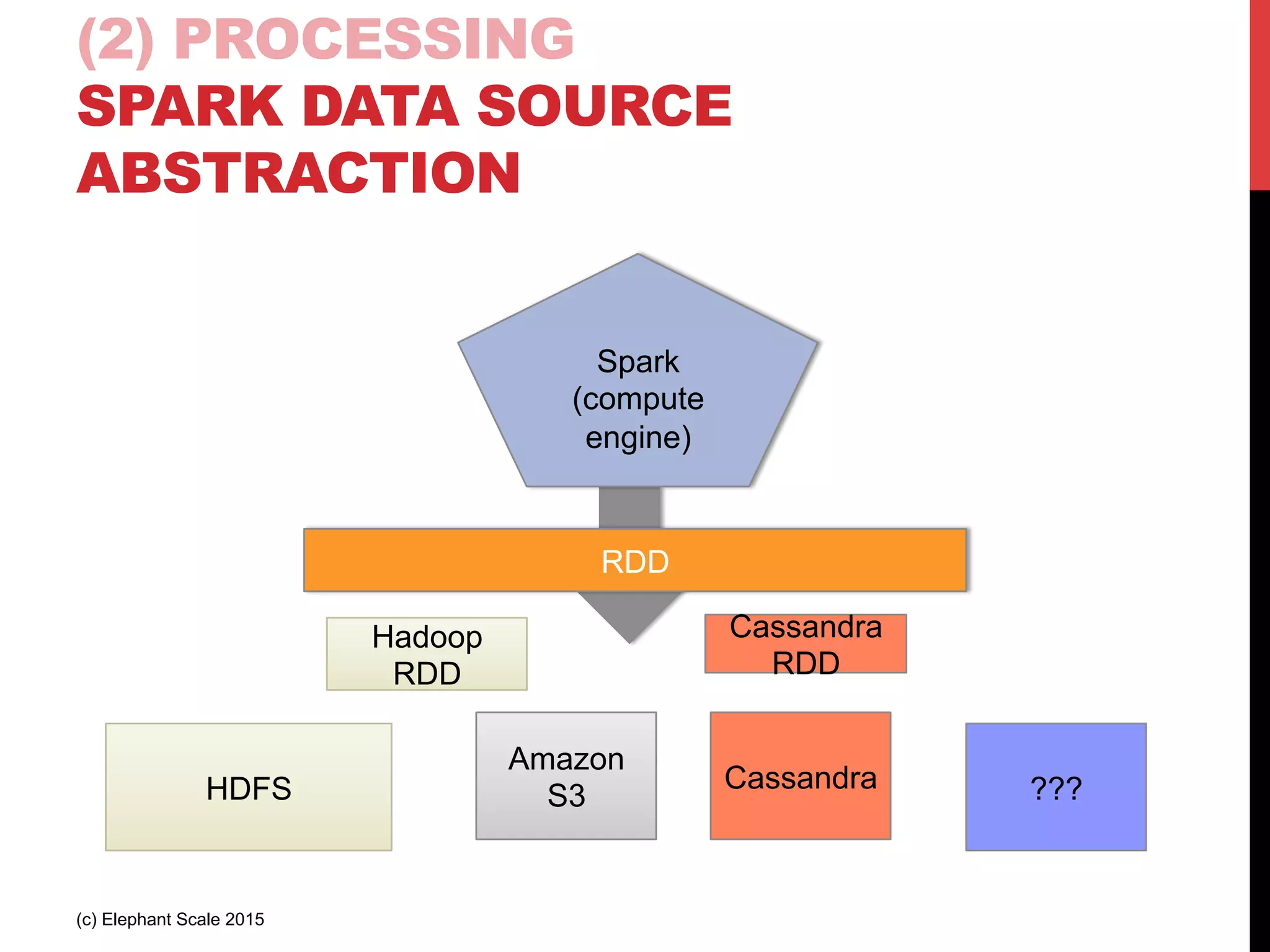 (2) PROCESSING
SPARK DATA SOURCE ABSTRACTION

Spark (compute engine)

RDD

Hadoop RDD

Cassandra RDD

HDFS

Amazon S3

Cassandra

???

(c) Elephant Scale 2015